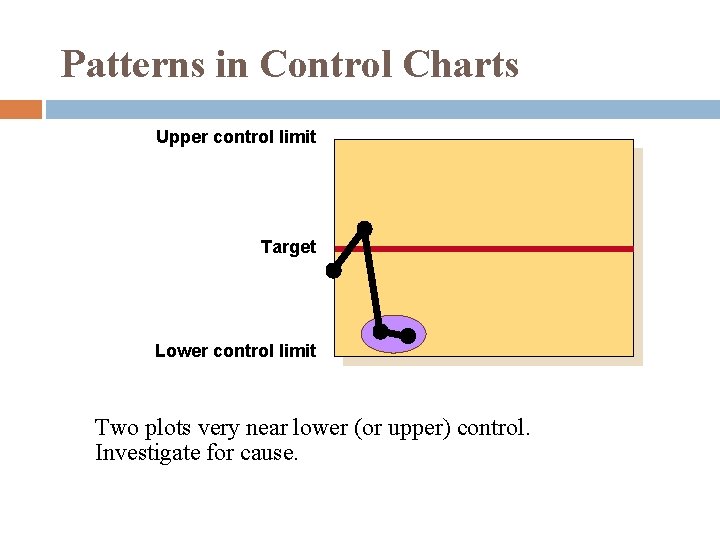 Patterns in Control Charts

Upper control limit

Target

Lower control limit

Two plots very near lower (or upper) control. Investigate for cause.